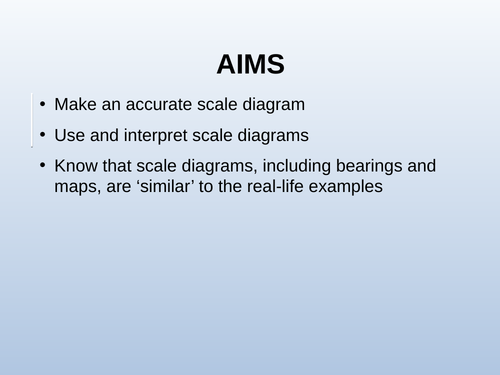 AIMS

• Make an accurate scale diagram

• Use and interpret scale diagrams

• Know that scale diagrams, including bearings and maps, are ‘similar’ to the real-life examples